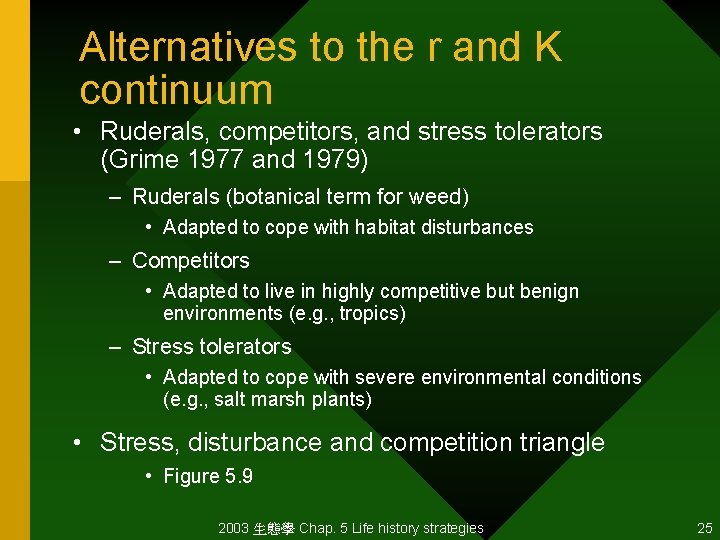 Alternatives to the r and K continuum

• Ruderals, competitors, and stress tolerators (Grime 1977 and 1979)
  – Ruderals (botanical term for weed)
    • Adapted to cope with habitat disturbances
  – Competitors
    • Adapted to live in highly competitive but benign environments (e.g., tropics)
  – Stress tolerators
    • Adapted to cope with severe environmental conditions (e.g., salt marsh plants)
• Stress, disturbance and competition triangle
    • Figure 5.9

2003 生態學 Chap. 5 Life history strategies

25